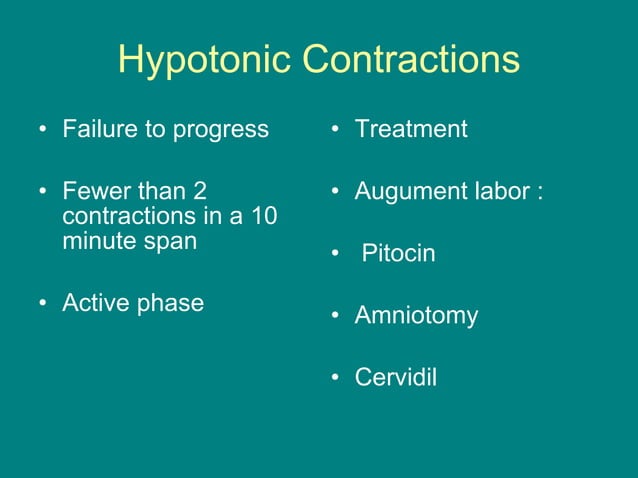 Hypotonic Contractions

• Failure to progress

• Fewer than 2 contractions in a 10 minute span

• Active phase

• Treatment

• Augument labor :

• Pitocin

• Amniotomy

• Cervidil